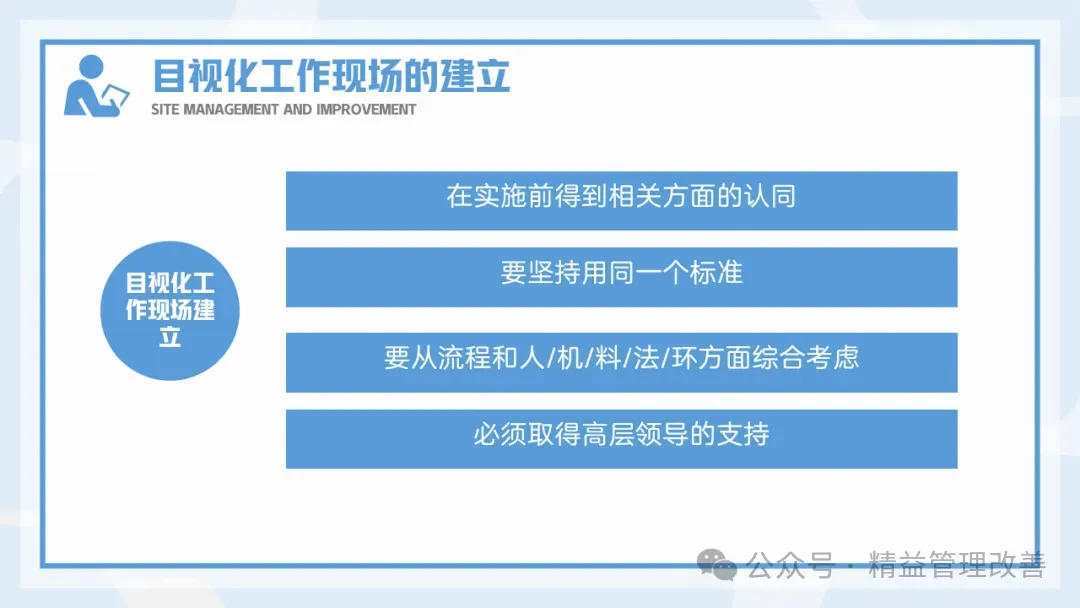 目视化工作现场的建立
SITE MANAGEMENT AND IMPROVEMENT

目视化工作现场建立

在实施前得到相关方面的认同

要坚持用同一个标准

要从流程和人/机/料/法/环方面综合考虑

必须取得高层领导的支持

公众号 · 精益管理改善